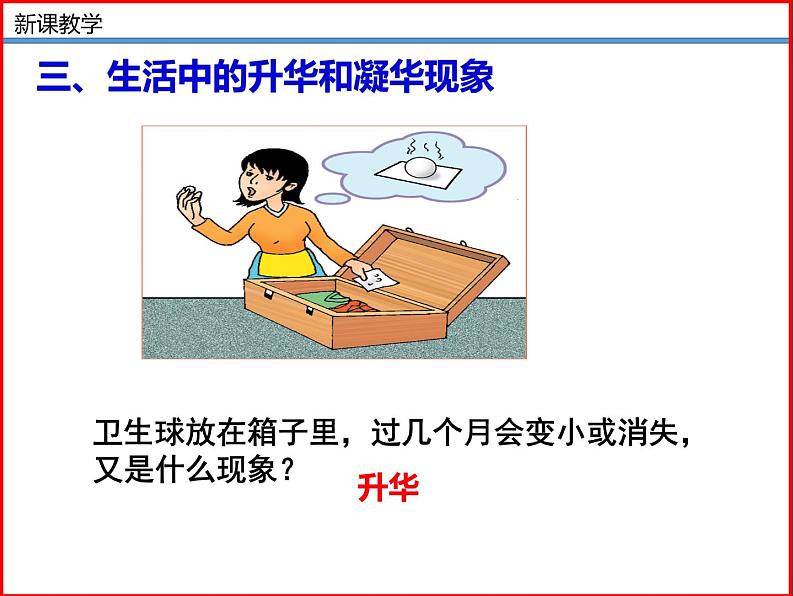 新课教学

三、生活中的升华和凝华现象

卫生球放在箱子里，过几个月会变小或消失，又是什么现象？

升华